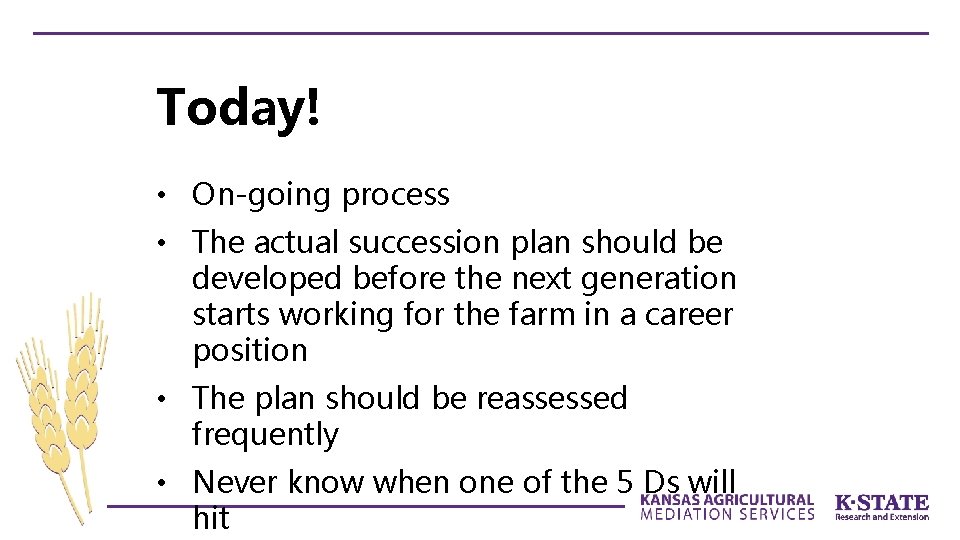 Today!

• On-going process
• The actual succession plan should be developed before the next generation starts working for the farm in a career position
• The plan should be reassessed frequently
• Never know when one of the 5 Ds will hit

KANSAS AGRICULTURAL MEDIATION SERVICES

K·STATE Research and Extension